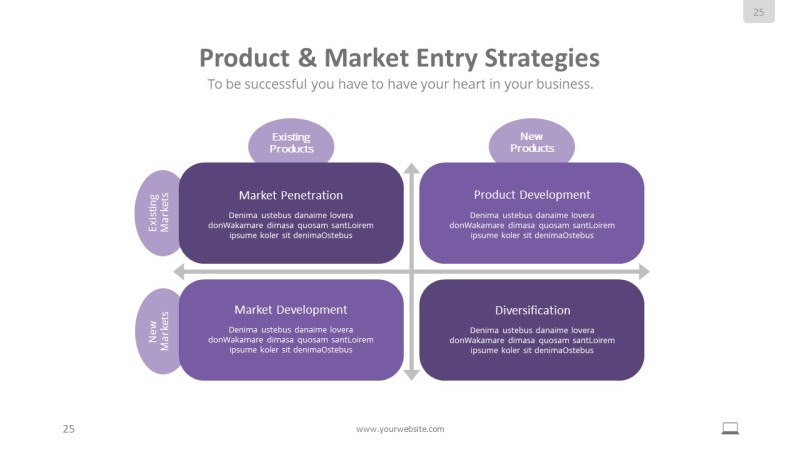 25

Product & Market Entry Strategies

To be successful you have to have your heart in your business.

Existing Products

New Products

Existing Markets

Market Penetration

Denima ustebus danaime lovera donWakamare dimasa quosam santLoirem ipsume koler sit denimaOstebus

Product Development

Denima ustebus danaime lovera donWakamare dimasa quosam santLoirem ipsume koler sit denimaOstebus

New Markets

Market Development

Denima ustebus danaime lovera donWakamare dimasa quosam santLoirem ipsume koler sit denimaOstebus

Diversification

Denima ustebus danaime lovera donWakamare dimasa quosam santLoirem ipsume koler sit denimaOstebus

25

www.yourwebsite.com